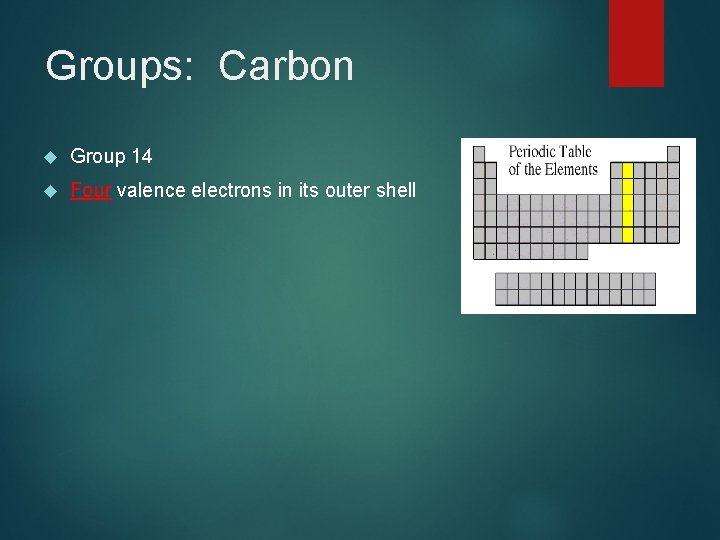 Groups: Carbon

Group 14

Four valence electrons in its outer shell

Periodic Table of the Elements